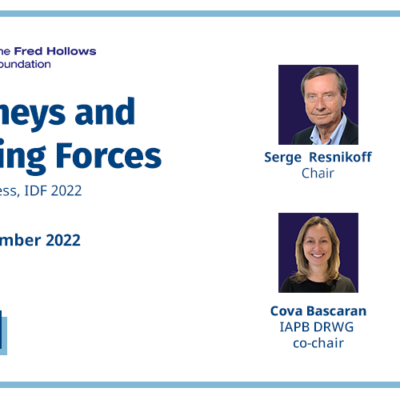 he Fred Hollows
oundation

neys and
ing Forces
ess, IDF 2022

mber 2022

Serge Resnikoff
Chair

Cova Bascaran
IAPB DRWG
co-chair